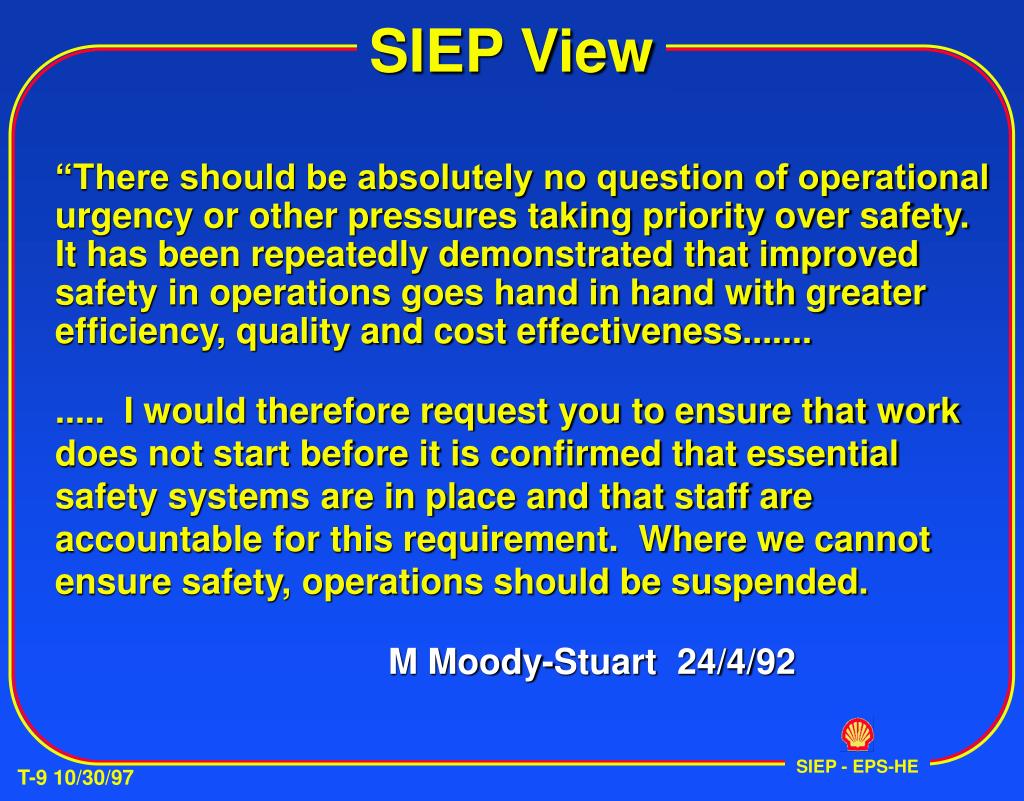 SIEP View

“There should be absolutely no question of operational urgency or other pressures taking priority over safety. It has been repeatedly demonstrated that improved safety in operations goes hand in hand with greater efficiency, quality and cost effectiveness.......

..... I would therefore request you to ensure that work does not start before it is confirmed that essential safety systems are in place and that staff are accountable for this requirement. Where we cannot ensure safety, operations should be suspended.

M Moody-Stuart 24/4/92

SIEP - EPS-HE

T-9 10/30/97